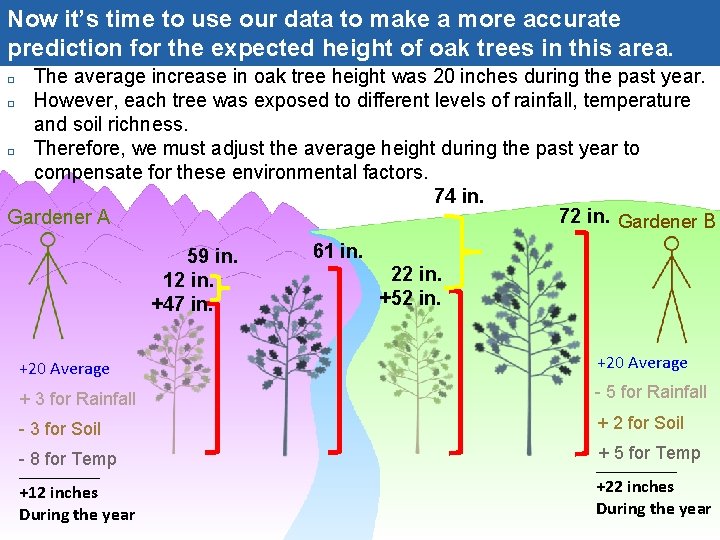 Now it's time to use our data to make a more accurate prediction for the expected height of oak trees in this area.

The average increase in oak tree height was 20 inches during the past year.

However, each tree was exposed to different levels of rainfall, temperature and soil richness.

Therefore, we must adjust the average height during the past year to compensate for these environmental factors.

Gardener A

59 in.
12 in.
+47 in.

61 in.

74 in.

22 in.
+52 in.

72 in.

Gardener B

+20 Average
+ 3 for Rainfall
- 3 for Soil
- 8 for Temp

+12 inches
During the year

+20 Average
- 5 for Rainfall
+ 2 for Soil
+ 5 for Temp

+22 inches
During the year